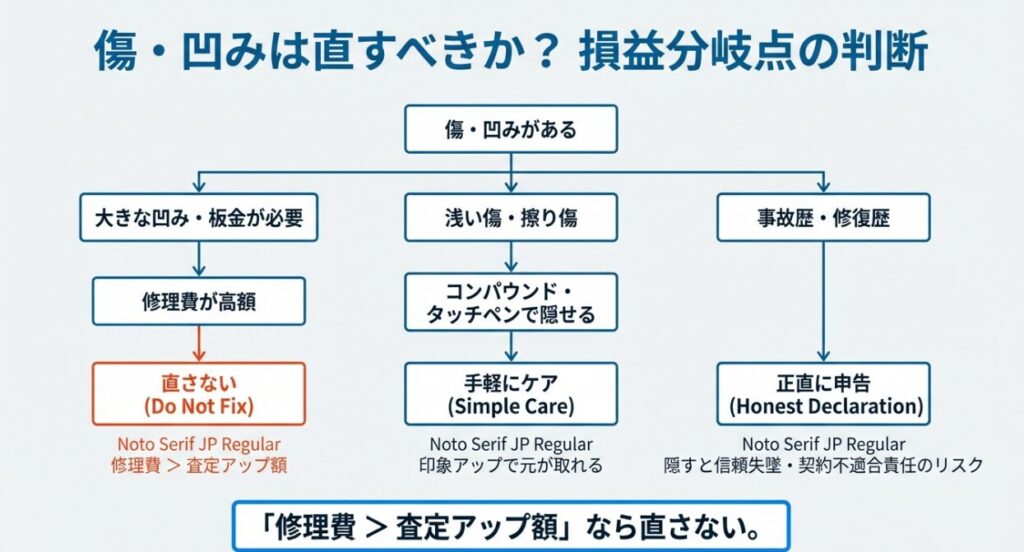 傷・凹みは直すべきか？ 損益分岐点の判断

傷・凹みがある

大きな凹み・板金が必要

修理費が高額

直さない
(Do Not Fix)

Noto Serif JP Regular
修理費 ＞ 査定アップ額

浅い傷・擦り傷

コンパウンド・タッチペンで隠せる

手軽にケア
(Simple Care)

Noto Serif JP Regular
印象アップで元が取れる

事故歴・修復歴

正直に申告
(Honest Declaration)

Noto Serif JP Regular
隠すと信頼失墜・契約不適合責任のリスク

「修理費 ＞ 査定アップ額」なら直さない。